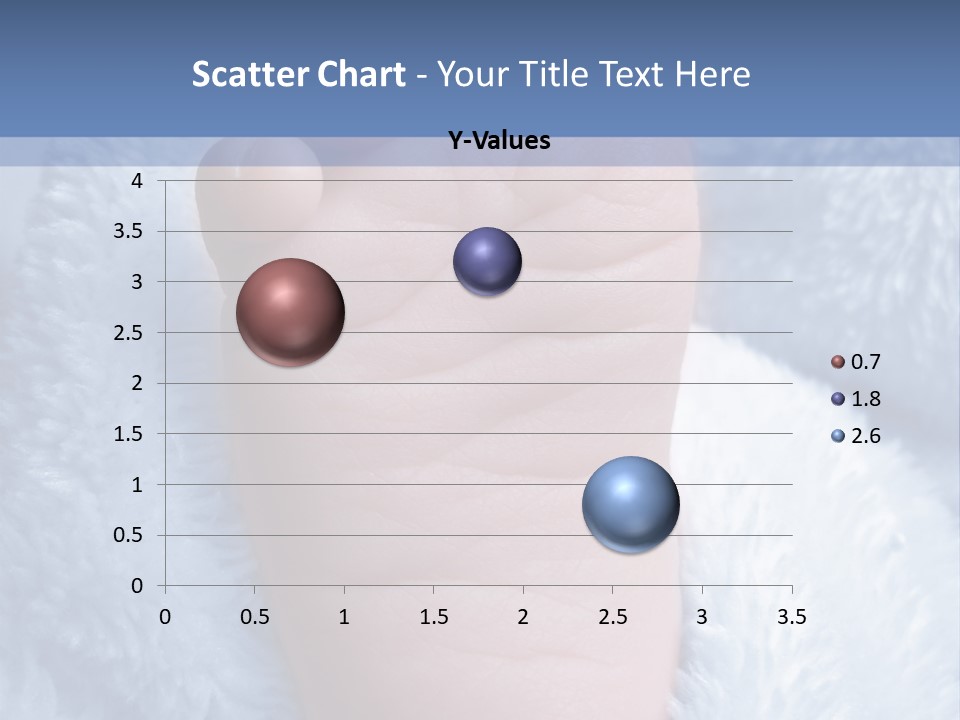 Scatter Chart - Your Title Text Here

Y-Values

4
3.5
3
2.5
2
1.5
1
0.5
0

0 0.5 1 1.5 2 2.5 3 3.5

0.7
1.8
2.6